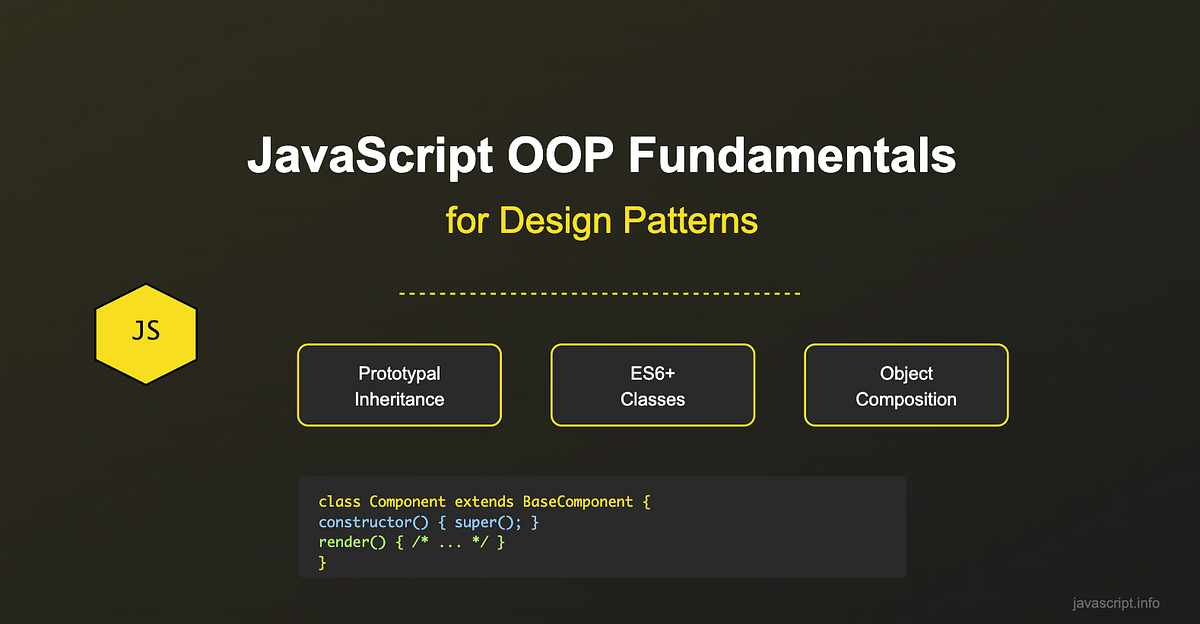 JavaScript OOP Fundamentals

for Design Patterns

JS

Prototypal Inheritance

ES6+ Classes

Object Composition

class Component extends BaseComponent {
constructor() { super(); }
render() { /* ... */ }
}

javascript.info